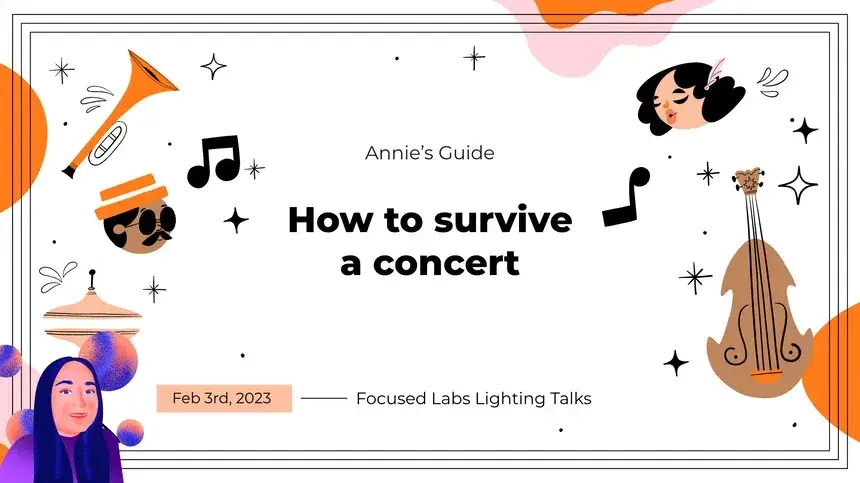 Annie's Guide

How to survive a concert

Feb 3rd, 2023

Focused Labs Lighting Talks